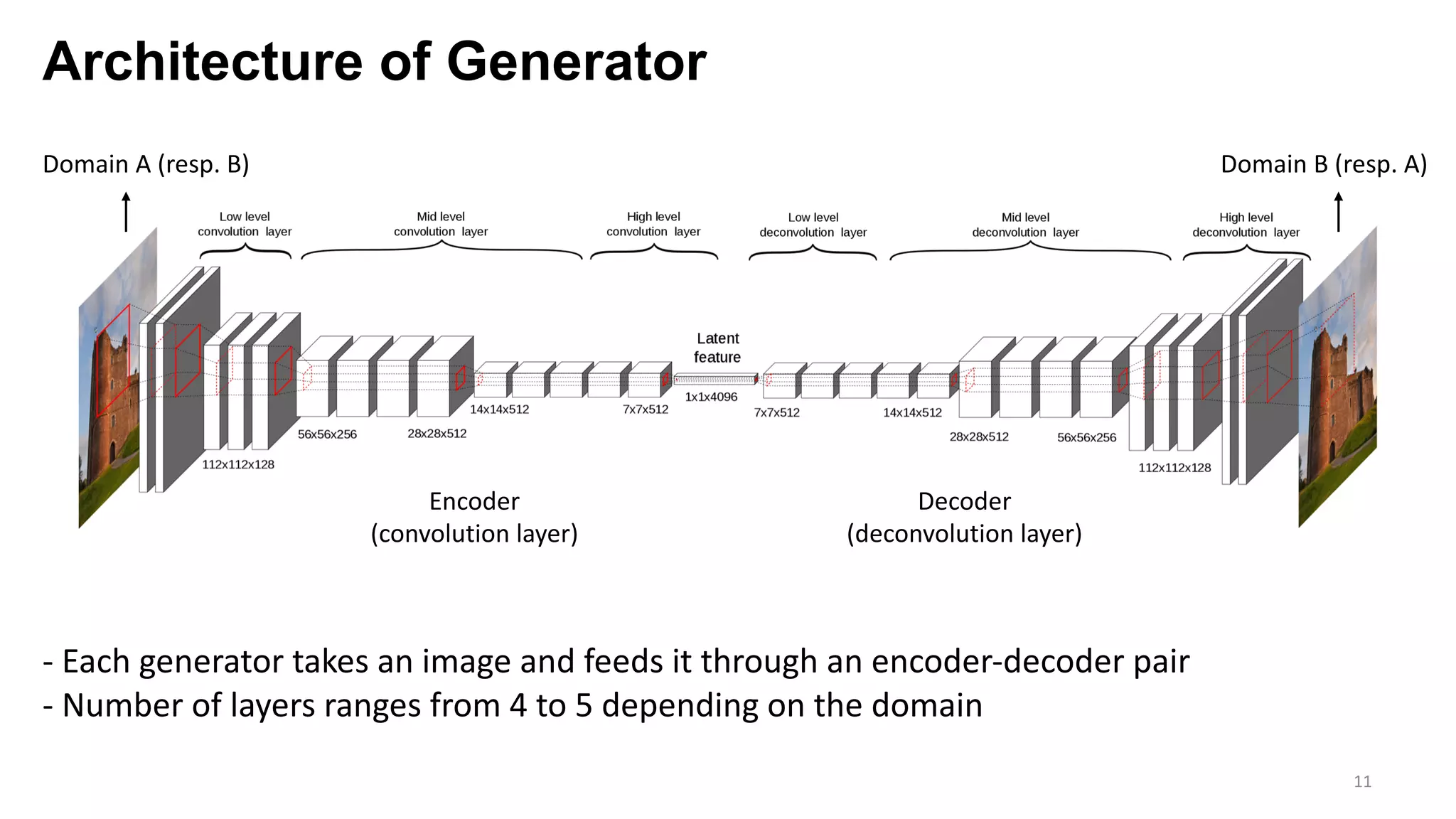 Architecture of Generator

Domain A (resp. B)

Domain B (resp. A)

Low level convolution layer

Mid level convolution layer

High level convolution layer

Low level deconvolution layer

Mid level deconvolution layer

High level deconvolution layer

Latent feature

112x112x128

56x56x256

28x28x512

14x14x512

7x7x512

1x1x4096

7x7x512

14x14x512

28x28x512

56x56x256

112x112x128

Encoder (convolution layer)

Decoder (deconvolution layer)

- Each generator takes an image and feeds it through an encoder-decoder pair
- Number of layers ranges from 4 to 5 depending on the domain

11